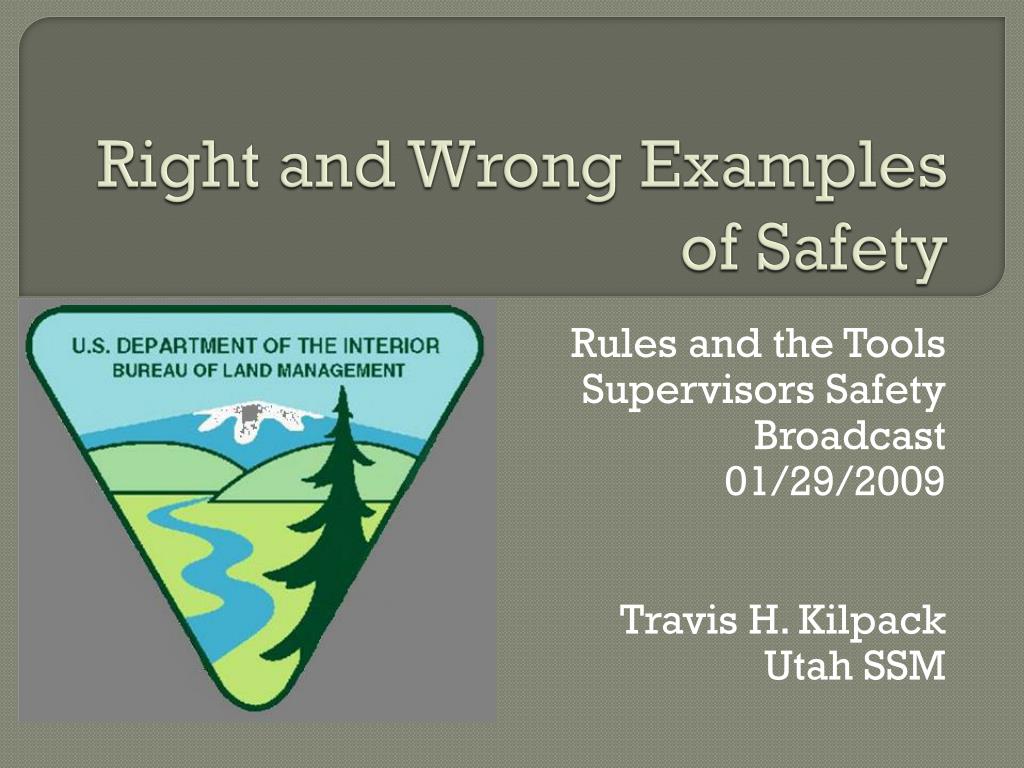 Right and Wrong Examples of Safety

U.S. DEPARTMENT OF THE INTERIOR
BUREAU OF LAND MANAGEMENT

Rules and the Tools Supervisors Safety Broadcast 01/29/2009

Travis H. Kilpack
Utah SSM